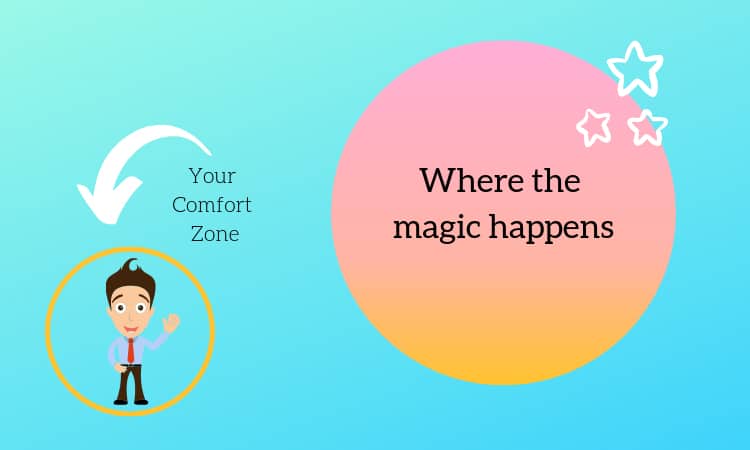 Your Comfort Zone

Where the magic happens